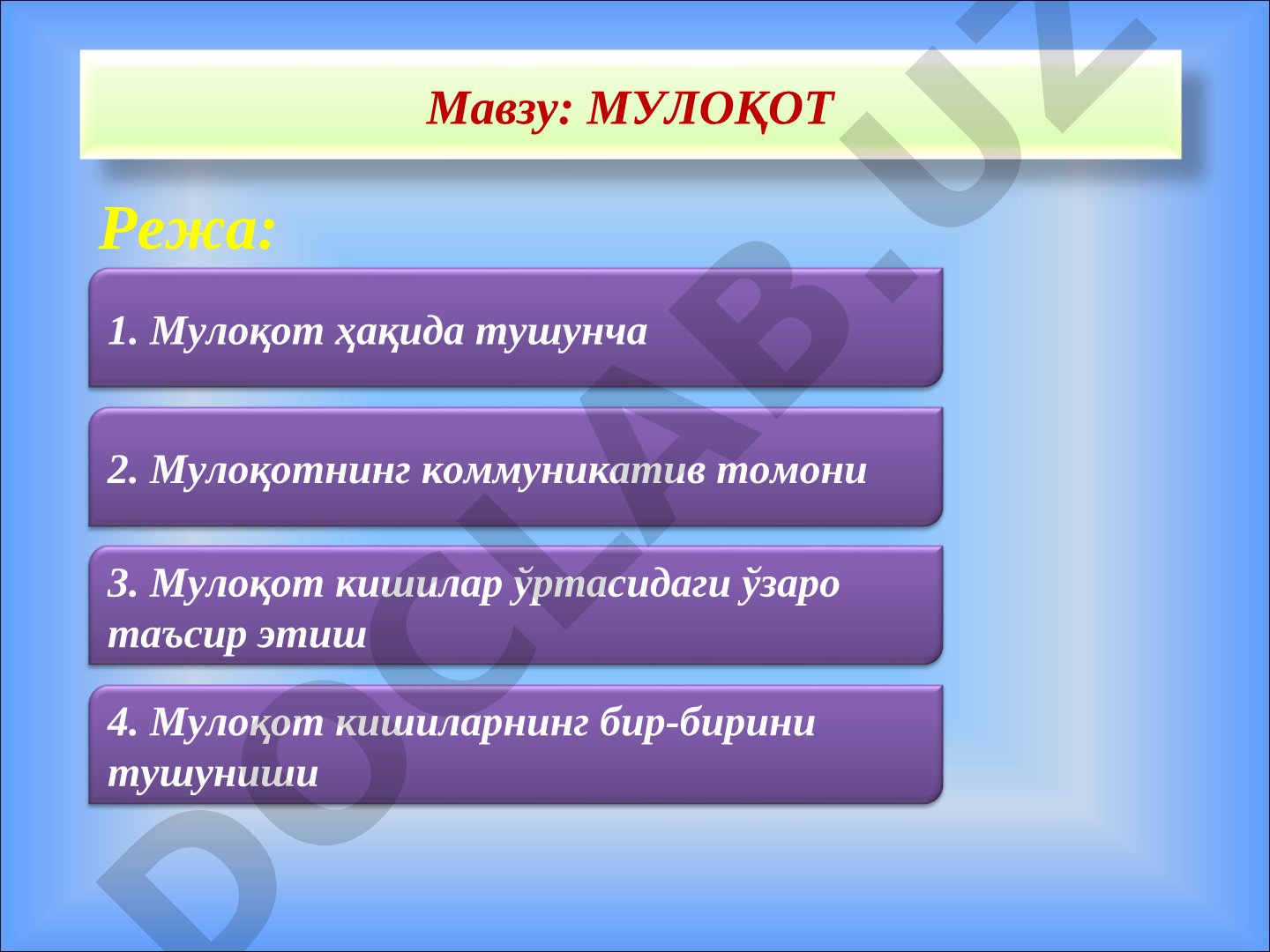 Мавзу: МУЛОҚОТ

Режа:

1. Мулоқот ҳақида тушунча

2. Мулоқотнинг коммуникатив томони

3. Мулоқот кишилар ўртасидаги ўзаро таъсир этиш

4. Мулоқот кишиларнинг бир-бирини тушуниши

DOCLAB.UZ